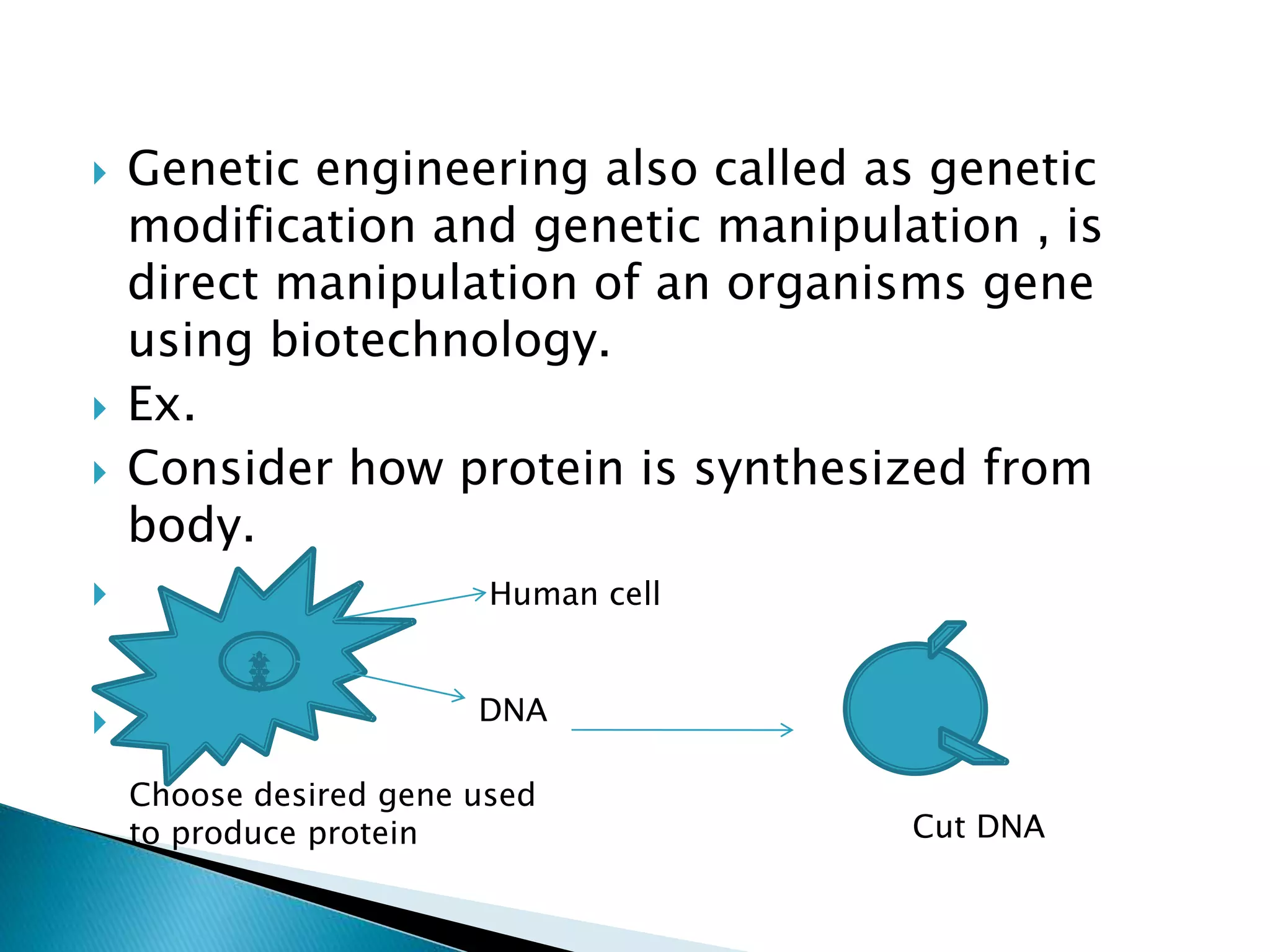 Genetic engineering also called as genetic modification and genetic manipulation , is direct manipulation of an organisms gene using biotechnology.

Ex.

Consider how protein is synthesized from body.

Human cell

DNA

Choose desired gene used to produce protein

Cut DNA